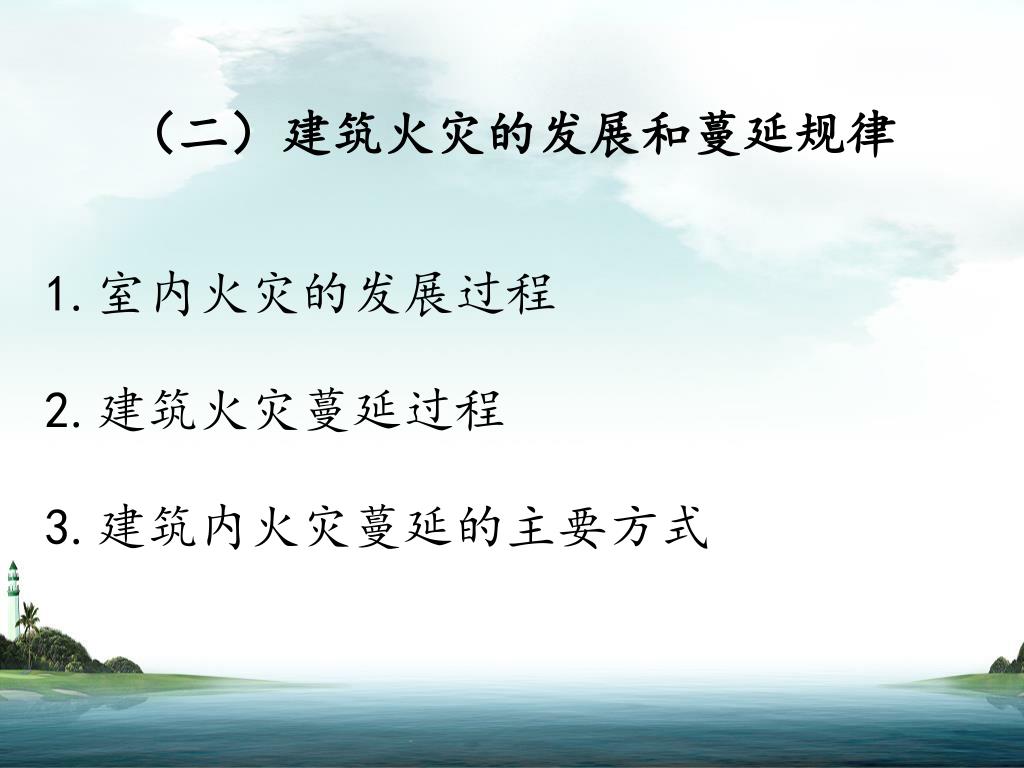 （二）建筑火灾的发展和蔓延规律

1. 室内火灾的发展过程

2. 建筑火灾蔓延过程

3. 建筑内火灾蔓延的主要方式